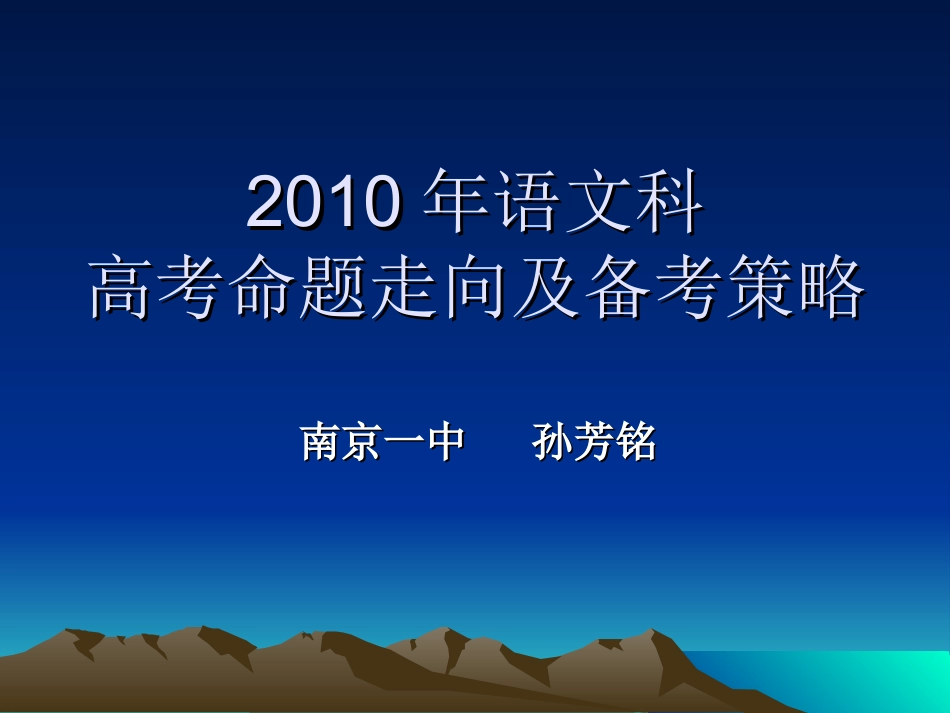 2010 年语文科
高考命题走向及备考策略

南京一中　孙芳铭